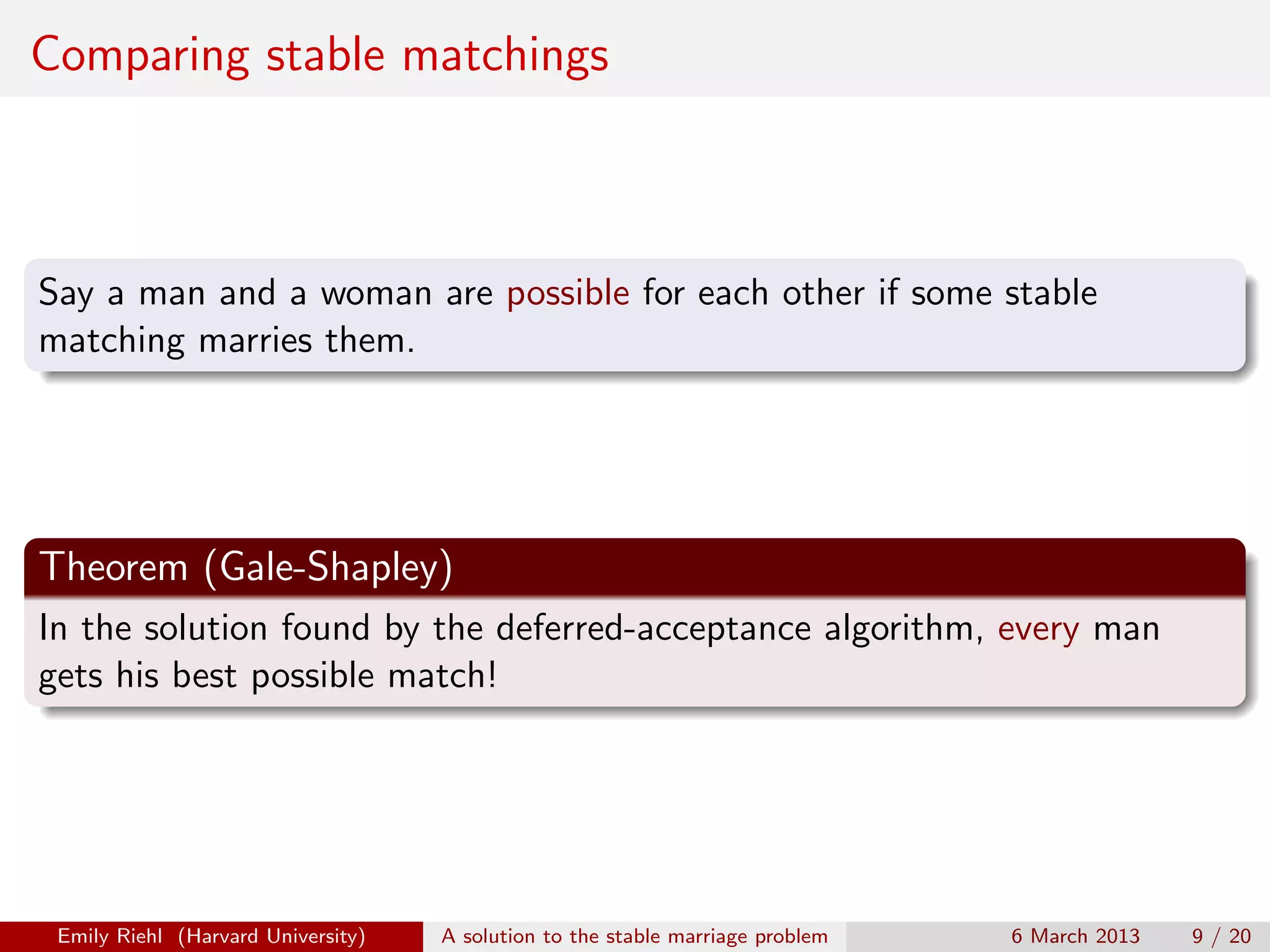 Comparing stable matchings

Say a man and a woman are possible for each other if some stable matching marries them.

Theorem (Gale-Shapley)

In the solution found by the deferred-acceptance algorithm, every man gets his best possible match!

Emily Riehl (Harvard University) A solution to the stable marriage problem 6 March 2013 9 / 20